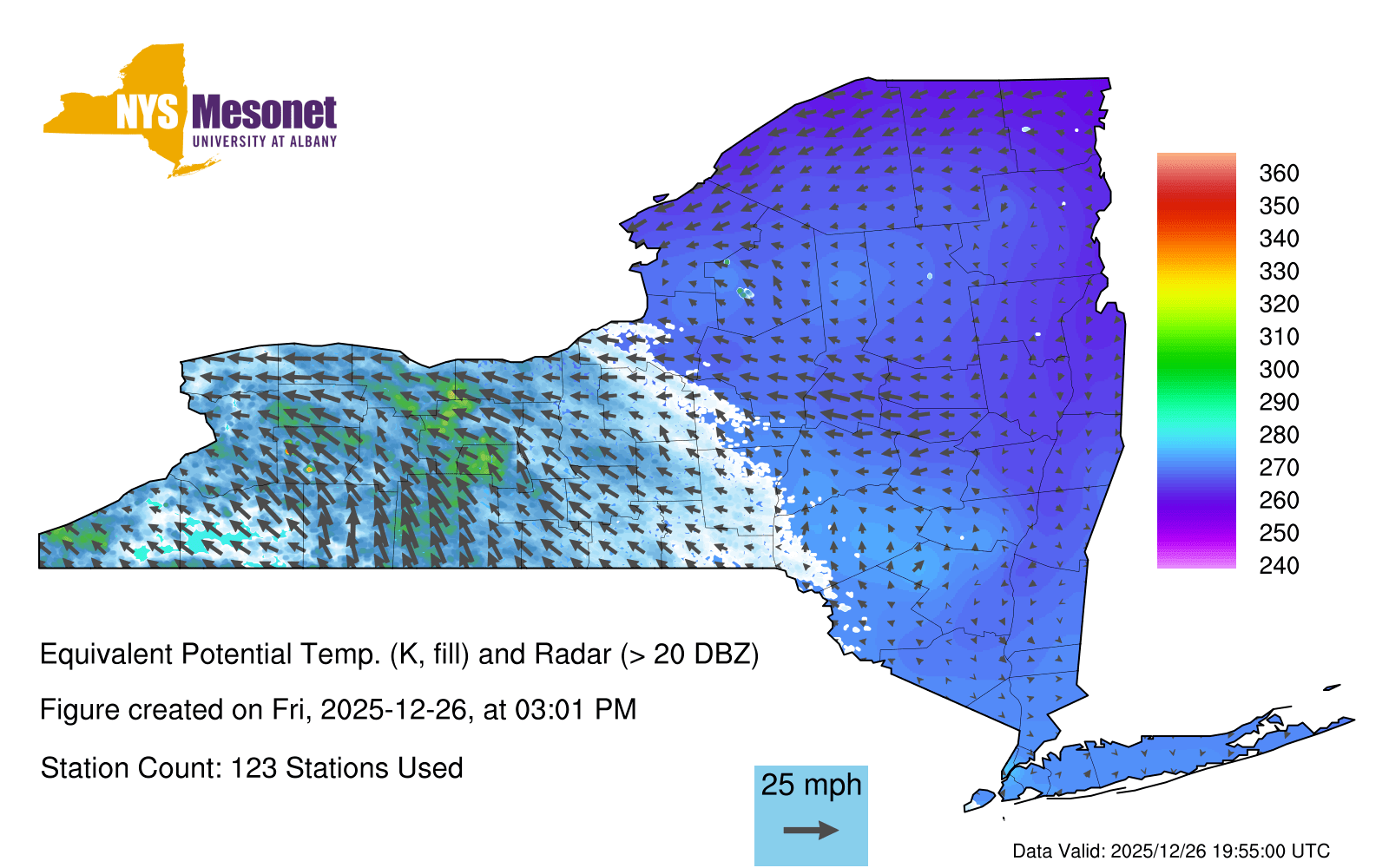 NYS Mesonet
UNIVERSITY AT ALBANY

360
350
340
330
320
310
300
290
280
270
260
250
240

Equivalent Potential Temp. (K, fill) and Radar (> 20 DBZ)

Figure created on Fri, 2025-12-26, at 03:01 PM

Station Count: 123 Stations Used

25 mph

Data Valid: 2025/12/26 19:55:00 UTC